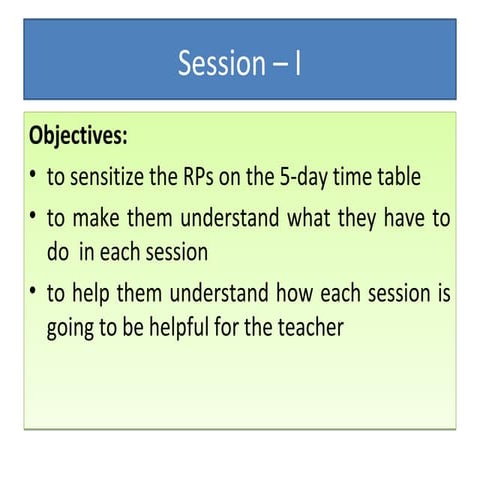 Session – I

Objectives:

• to sensitize the RPs on the 5-day time table
• to make them understand what they have to do in each session
• to help them understand how each session is going to be helpful for the teacher